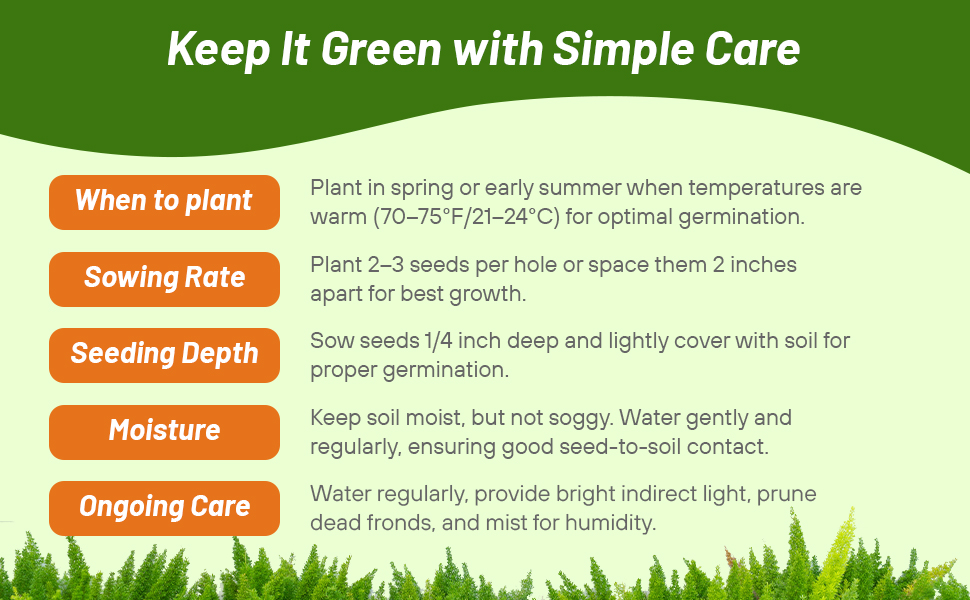 Keep It Green with Simple Care

When to plant

Plant in spring or early summer when temperatures are warm (70–75°F/21–24°C) for optimal germination.

Sowing Rate

Plant 2–3 seeds per hole or space them 2 inches apart for best growth.

Seeding Depth

Sow seeds 1/4 inch deep and lightly cover with soil for proper germination.

Moisture

Keep soil moist, but not soggy. Water gently and regularly, ensuring good seed-to-soil contact.

Ongoing Care

Water regularly, provide bright indirect light, prune dead fronds, and mist for humidity.